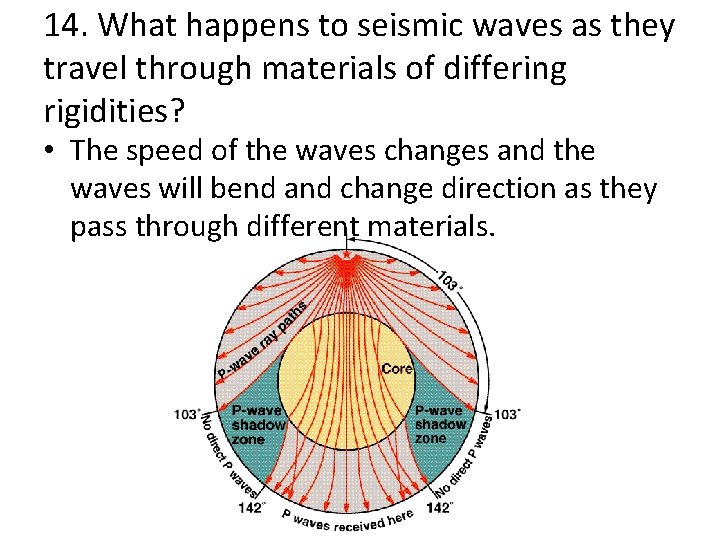 14. What happens to seismic waves as they travel through materials of differing rigidities?

• The speed of the waves changes and the waves will bend and change direction as they pass through different materials.

103°

P-wave ray paths

Core

103°

P-wave shadow zone

P-wave shadow zone

103°

No direct P waves

No direct P waves

142°

P waves received here

142°